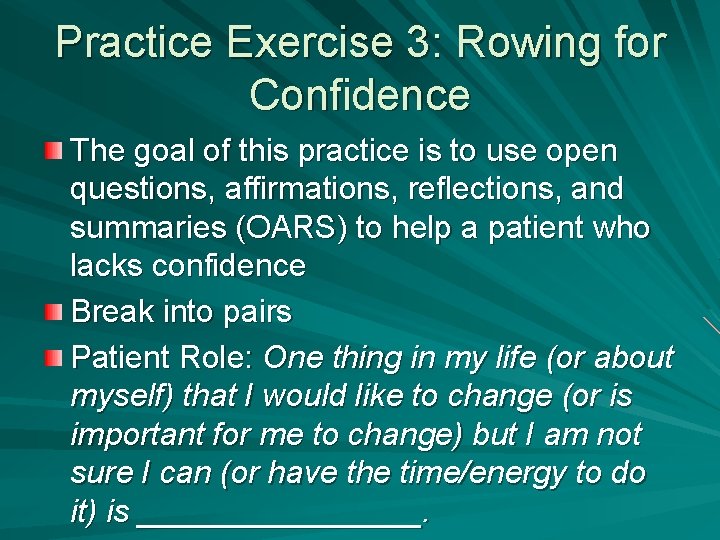 Practice Exercise 3: Rowing for Confidence

The goal of this practice is to use open questions, affirmations, reflections, and summaries (OARS) to help a patient who lacks confidence

Break into pairs

Patient Role: One thing in my life (or about myself) that I would like to change (or is important for me to change) but I am not sure I can (or have the time/energy to do it) is ________________.